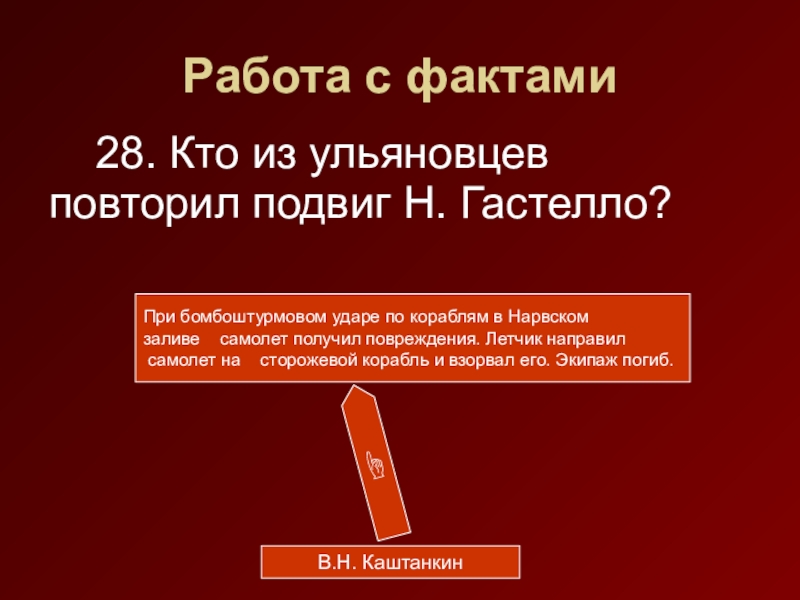 Работа с фактами

28. Кто из ульяновцев повторил подвиг Н. Гастелло?

При бомбоштурмовом ударе по кораблям в Нарвском заливе самолет получил повреждения. Летчик направил самолет на сторожевой корабль и взорвал его. Экипаж погиб.

В.Н. Каштанкин